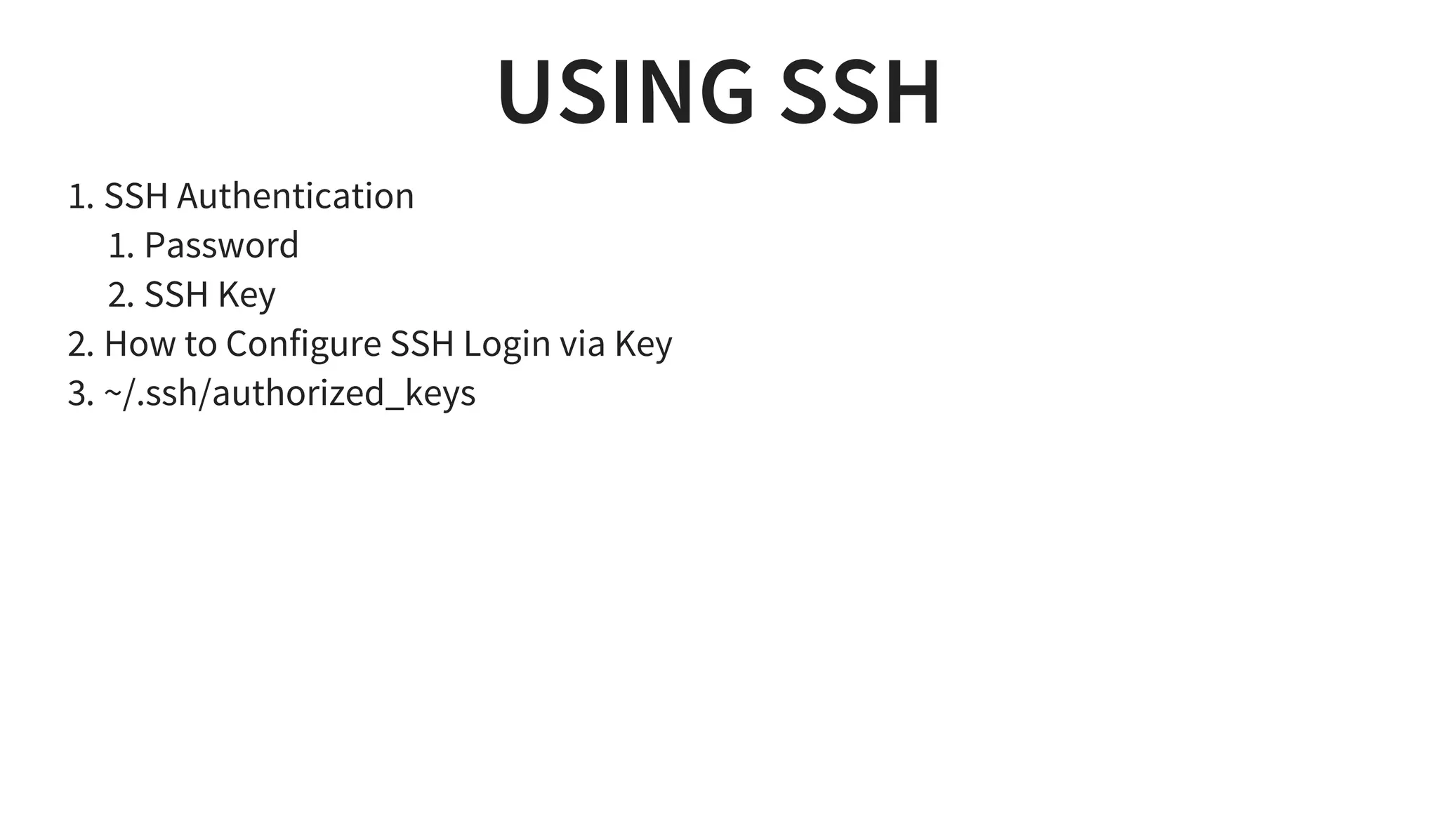 USING SSH

1. SSH Authentication
    1. Password
    2. SSH Key
2. How to Configure SSH Login via Key
3. ~/.ssh/authorized_keys